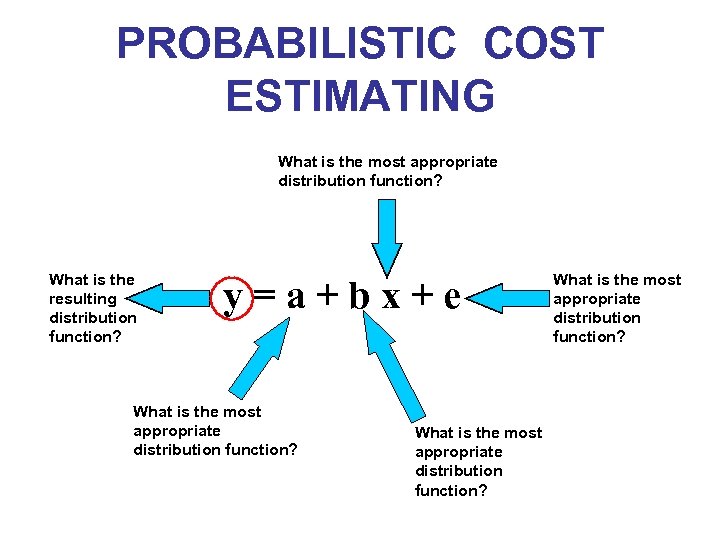 PROBABILISTIC COST ESTIMATING

What is the most appropriate distribution function?

What is the resulting distribution function?

$y = a + b x + e$

What is the most appropriate distribution function?

What is the most appropriate distribution function?

What is the most appropriate distribution function?